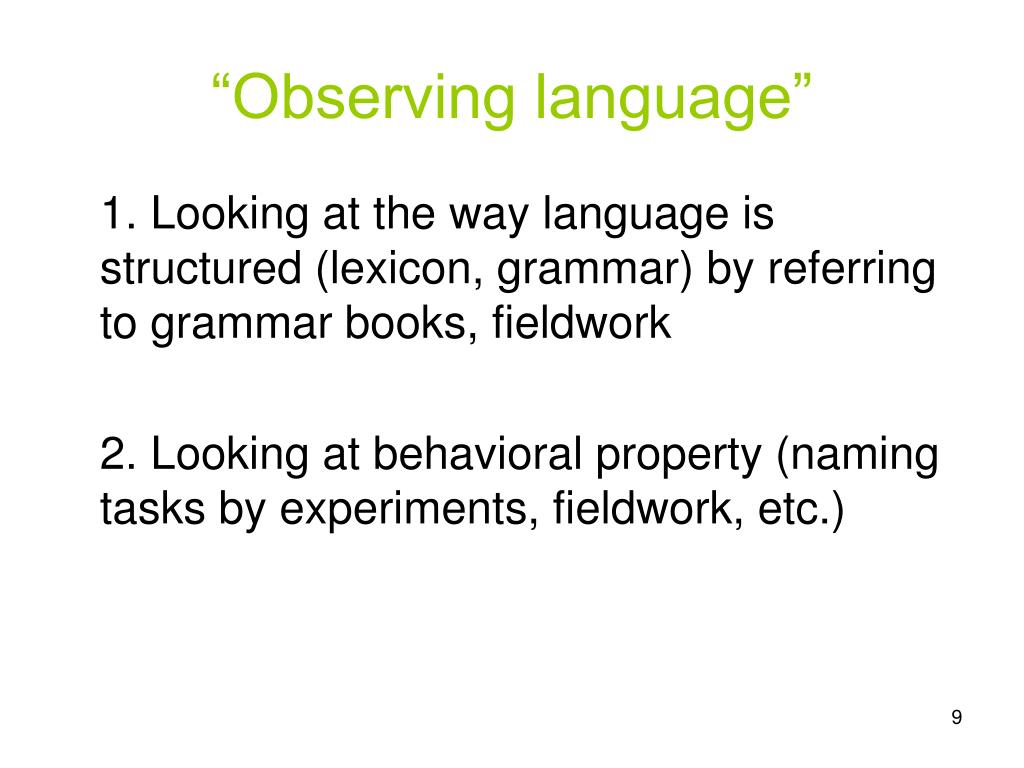 “Observing language”

1. Looking at the way language is structured (lexicon, grammar) by referring to grammar books, fieldwork

2. Looking at behavioral property (naming tasks by experiments, fieldwork, etc.)

9